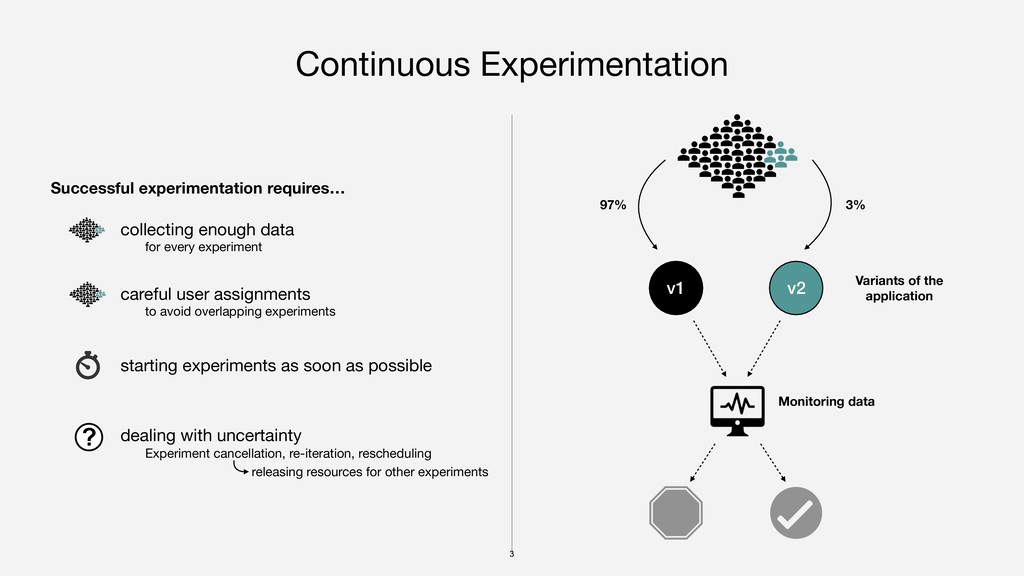 Continuous Experimentation

Successful experimentation requires…

collecting enough data
for every experiment

careful user assignments
to avoid overlapping experiments

starting experiments as soon as possible

?

dealing with uncertainty
Experiment cancellation, re-iteration, rescheduling
releasing resources for other experiments

97%

3%

v1

v2

Variants of the application

Monitoring data

3